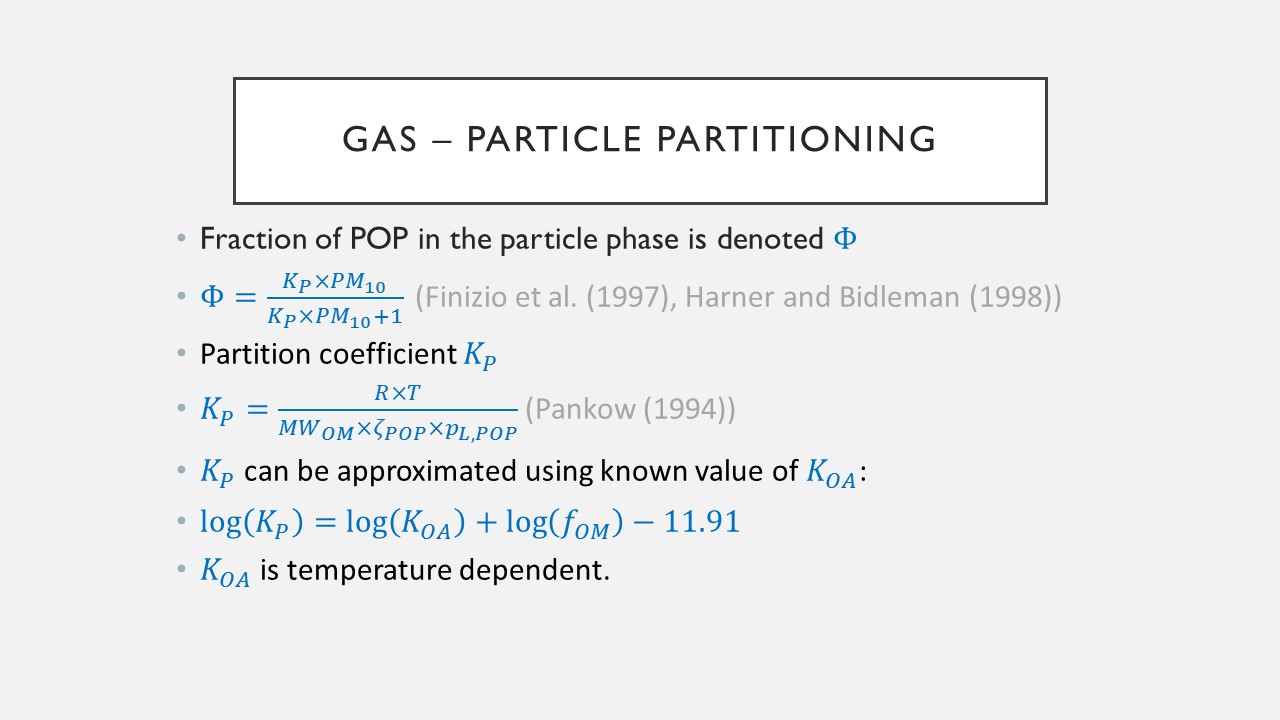 GAS – PARTICLE PARTITIONING

• Fraction of POP in the particle phase is denoted $\Phi$
• $\Phi = \frac{K_P \times PM_{10}}{K_P \times PM_{10} + 1}$ (Finizio et al. (1997), Harner and Bidleman (1998))
• Partition coefficient $K_P$
• $K_P = \frac{R \times T}{MW_{OM} \times \zeta_{POP} \times p_{L,POP}}$ (Pankow (1994))
• $K_P$ can be approximated using known value of $K_{OA}$:
• $\log(K_P) = \log(K_{OA}) + \log(f_{OM}) - 11.91$
• $K_{OA}$ is temperature dependent.